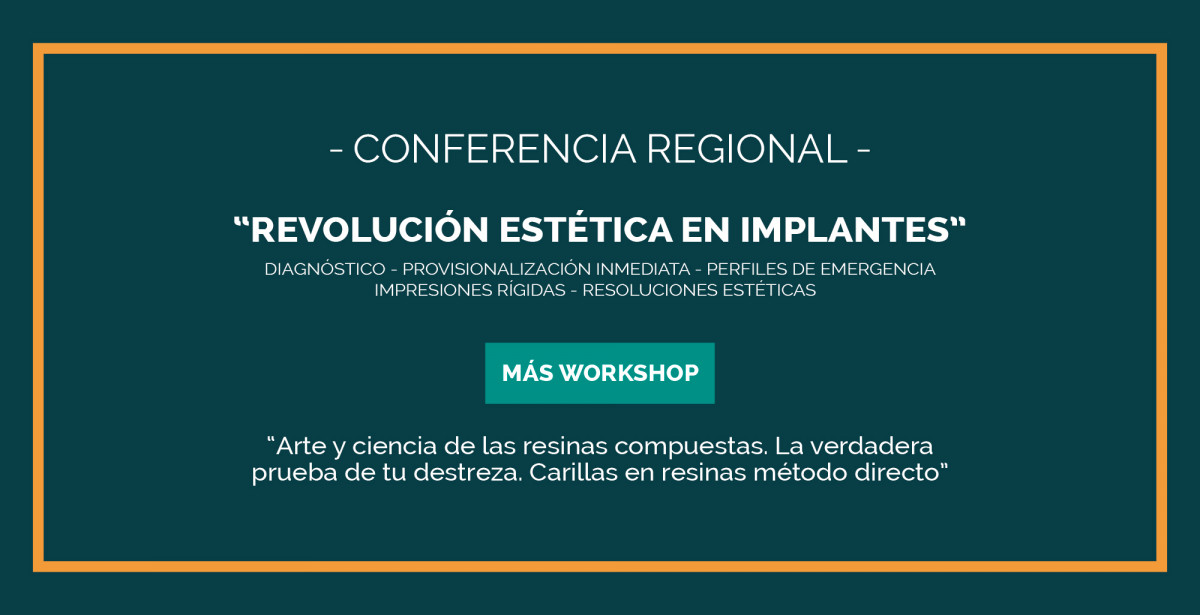 - CONFERENCIA REGIONAL -

“REVOLUCIÓN ESTÉTICA EN IMPLANTES“

DIAGNÓSTICO - PROVISIONALIZACIÓN INMEDIATA - PERFILES DE EMERGENCIA
IMPRESIONES RÍGIDAS - RESOLUCIONES ESTÉTICAS

MÁS WORKSHOP

“Arte y ciencia de las resinas compuestas. La verdadera prueba de tu destreza. Carillas en resinas método directo”